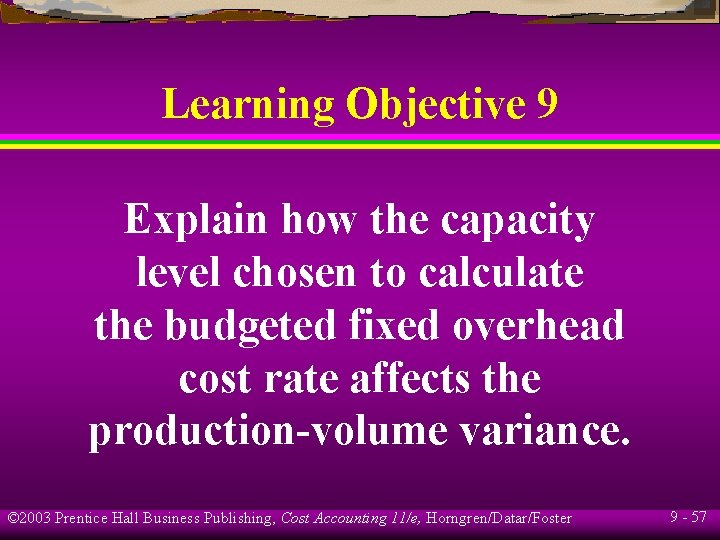 Learning Objective 9

Explain how the capacity level chosen to calculate the budgeted fixed overhead cost rate affects the production-volume variance.

©2003 Prentice Hall Business Publishing, Cost Accounting 11/e, Horngren/Datar/Foster

9 - 57